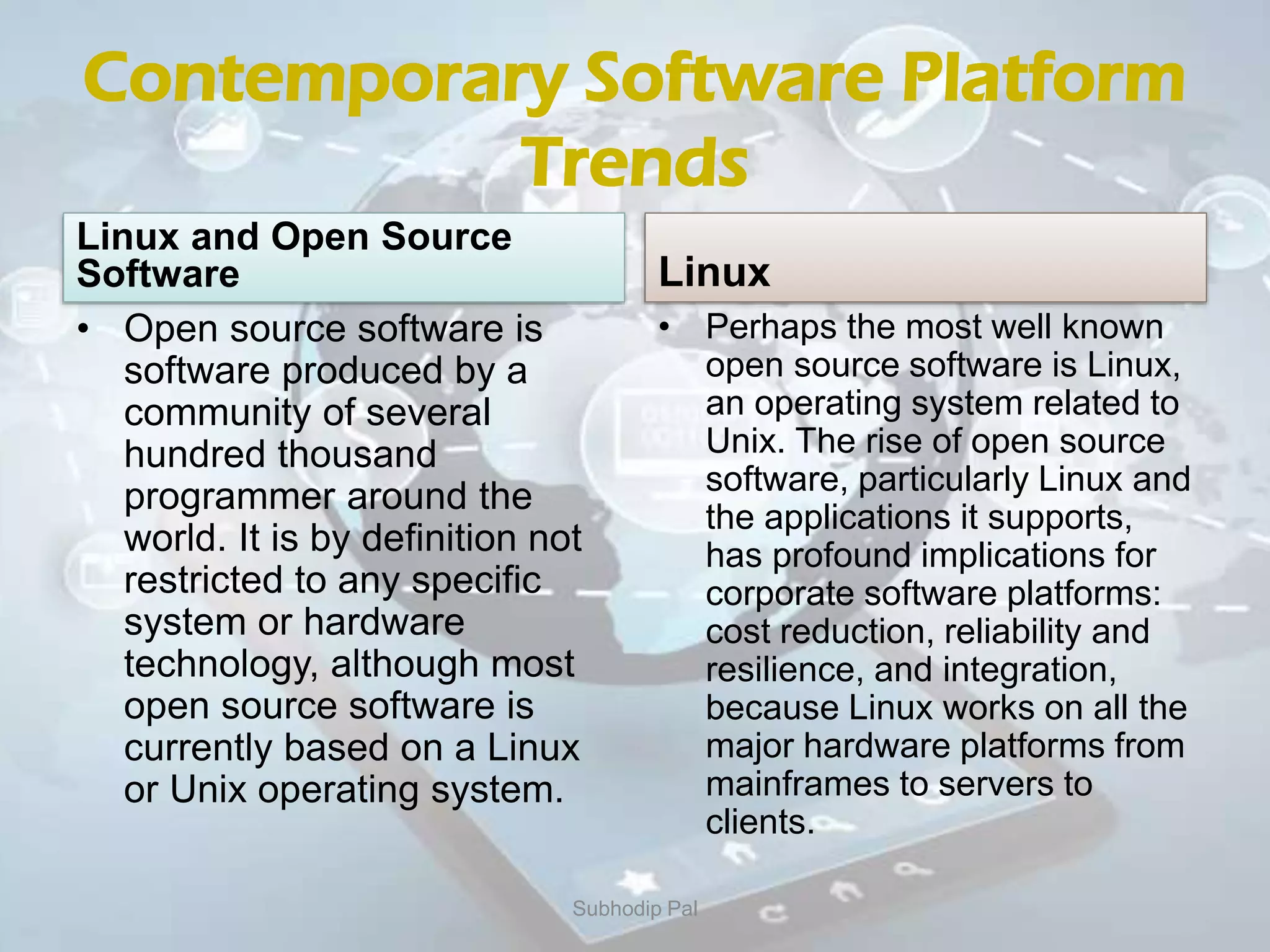 Contemporary Software Platform Trends

Linux and Open Source Software

• Open source software is software produced by a community of several hundred thousand programmer around the world. It is by definition not restricted to any specific system or hardware technology, although most open source software is currently based on a Linux or Unix operating system.

Linux

• Perhaps the most well known open source software is Linux, an operating system related to Unix. The rise of open source software, particularly Linux and the applications it supports, has profound implications for corporate software platforms: cost reduction, reliability and resilience, and integration, because Linux works on all the major hardware platforms from mainframes to servers to clients.

Subhodip Pal